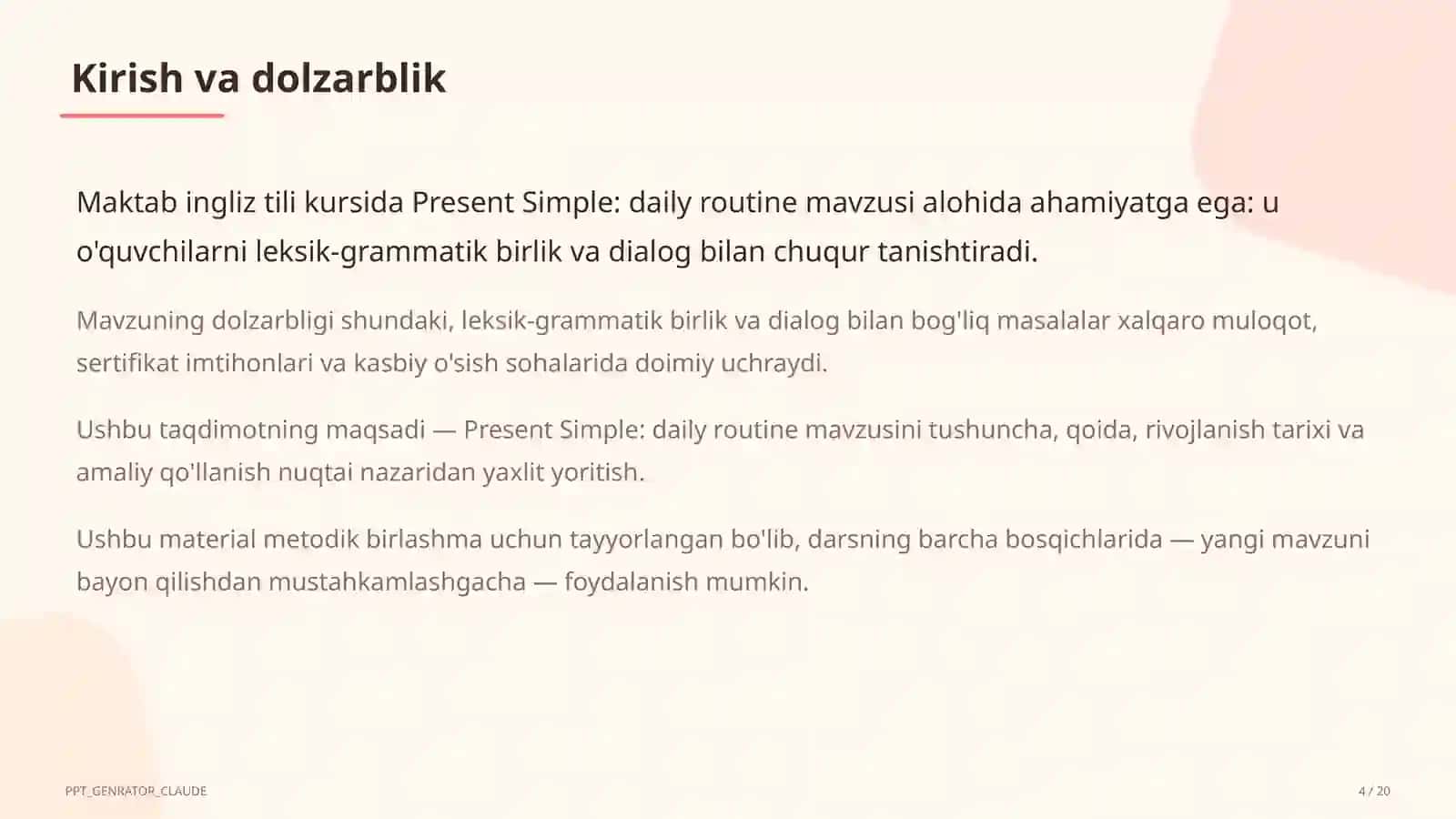 Kirish va dolzarblik

Maktab ingliz tili kursida Present Simple: daily routine mavzusi alohida ahamiyatga ega: u o'quvchilarni leksik-grammatik birlik va dialog bilan chuqur tanishtiradi.

Mavzuning dolzarbligi shundaki, leksik-grammatik birlik va dialog bilan bog'liq masalalar xalqaro muloqot, sertifikat imtihonlari va kasbiy o'sish sohalarida doimiy uchraydi.

Ushbu taqdimotning maqsadi — Present Simple: daily routine mavzusini tushuncha, qoida, rivojlanish tarixi va amaliy qo'llanish nuqtai nazaridan yaxlit yoritish.

Ushbu material metodik birlashma uchun tayyorlangan bo'lib, darsning barcha bosqichlarida — yangi mavzuni bayon qilishdan mustahkamlashgacha — foydalanish mumkin.

PPT_GENRATOR_CLAUDE

4 / 20